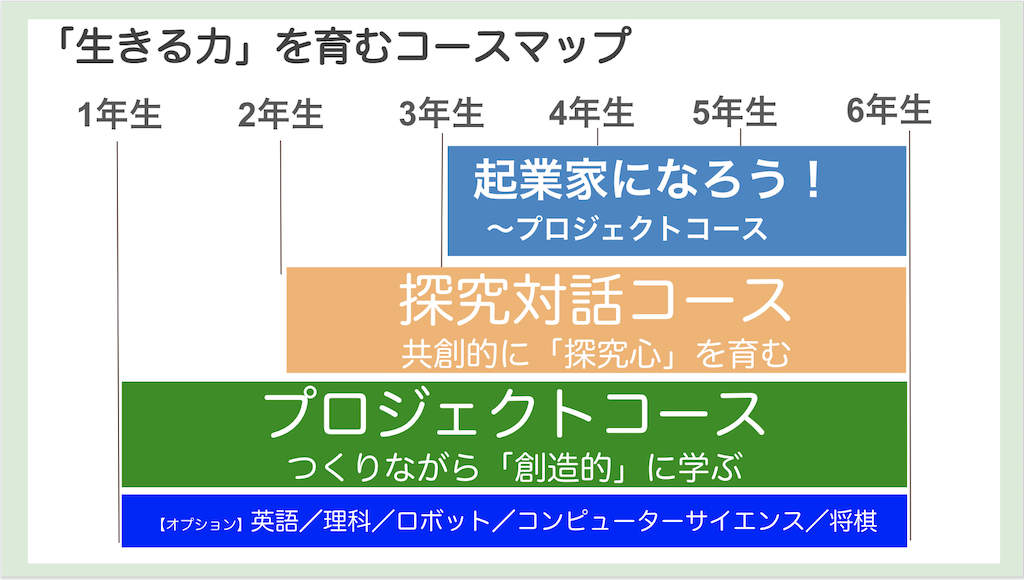 「生きる力」を育むコースマップ

1年生 2年生 3年生 4年生 5年生 6年生

起業家になろう！
〜プロジェクトコース

探究対話コース
共創的に「探究心」を育む

プロジェクトコース
つくりながら「創造的」に学ぶ

【オプション】英語／理科／ロボット／コンピューターサイエンス／将棋